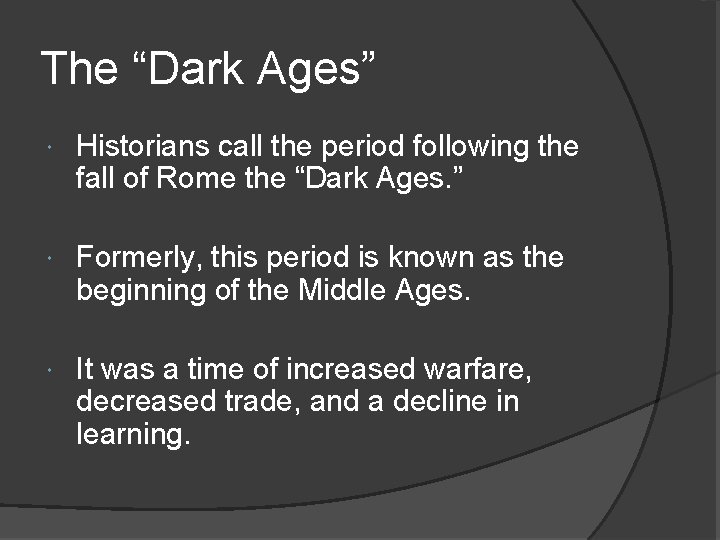 The “Dark Ages”

Historians call the period following the fall of Rome the “Dark Ages.”

Formerly, this period is known as the beginning of the Middle Ages.

It was a time of increased warfare, decreased trade, and a decline in learning.